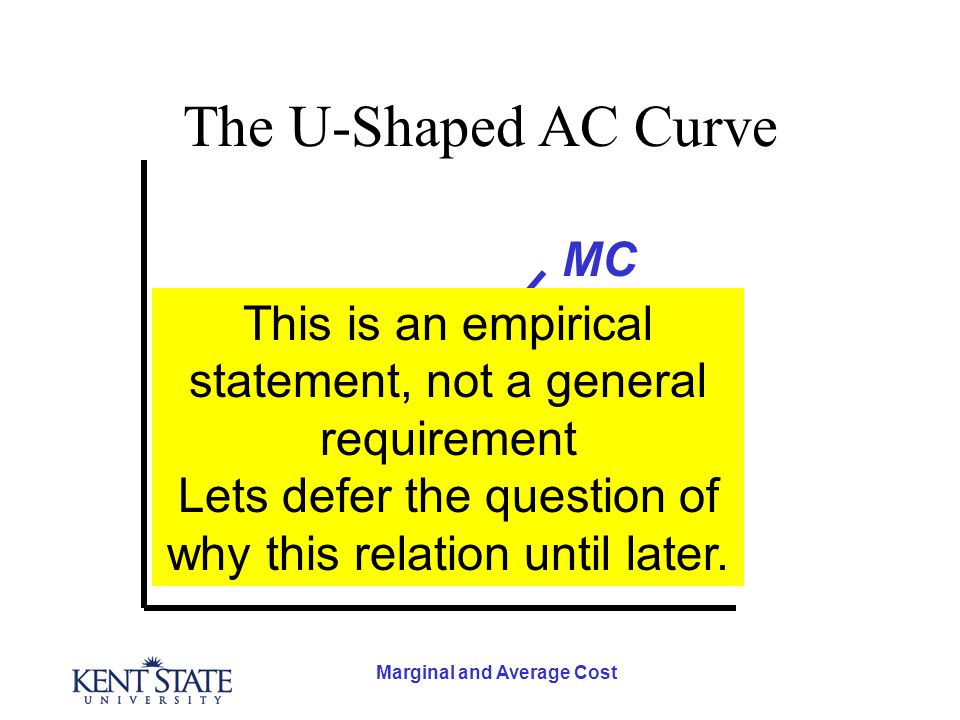 The U-Shaped AC Curve

MC

This is an empirical statement, not a general requirement
Lets defer the question of why this relation until later.

KENT STATE
UNIVERSITY

Marginal and Average Cost